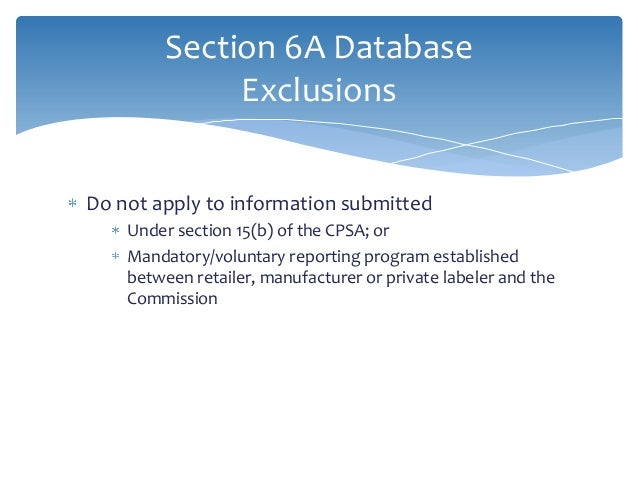 Section 6A Database Exclusions

* Do not apply to information submitted
  * Under section 15(b) of the CPSA; or
  * Mandatory/voluntary reporting program established between retailer, manufacturer or private labeler and the Commission